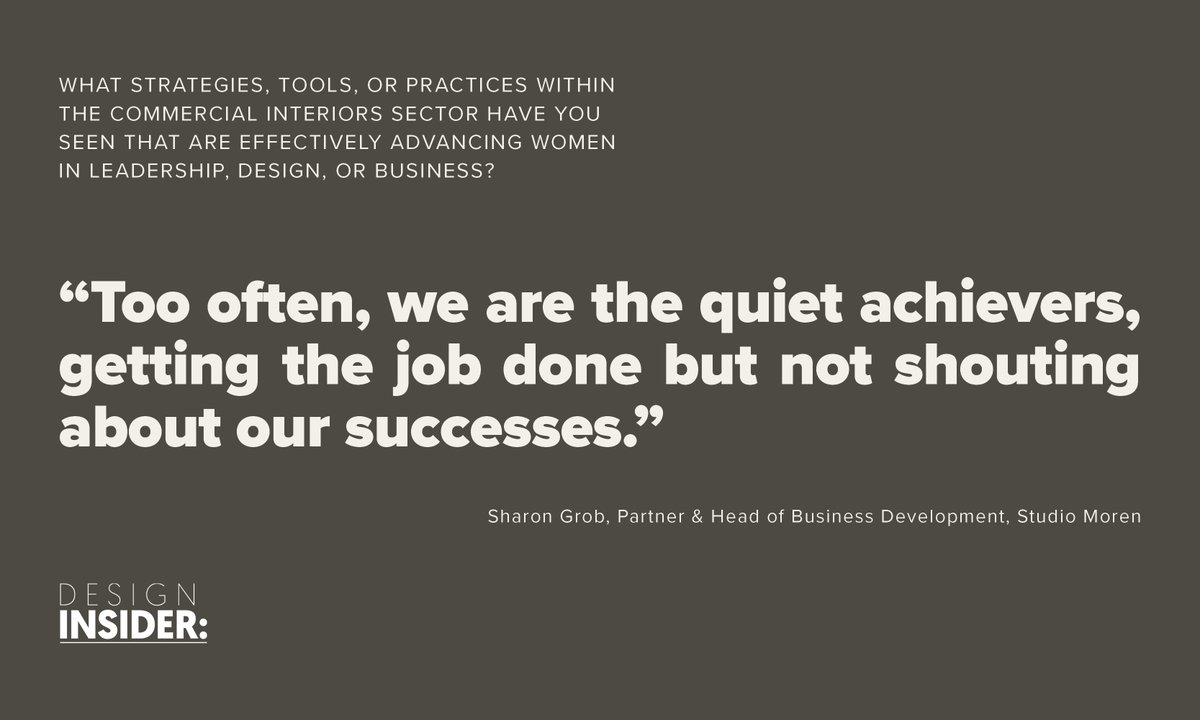 WHAT STRATEGIES, TOOLS, OR PRACTICES WITHIN THE COMMERCIAL INTERIORS SECTOR HAVE YOU SEEN THAT ARE EFFECTIVELY ADVANCING WOMEN IN LEADERSHIP, DESIGN, OR BUSINESS?

“Too often, we are the quiet achievers, getting the job done but not shouting about our successes.”

Sharon Grob, Partner & Head of Business Development, Studio Moren

DESIGN
INSIDER: